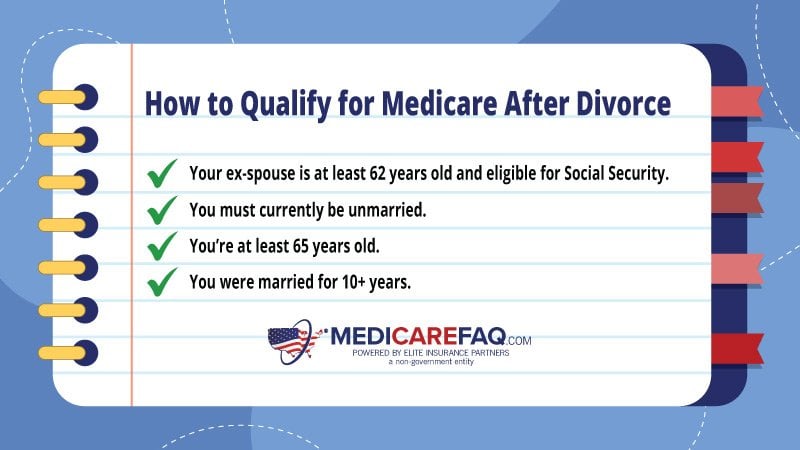 How to Qualify for Medicare After Divorce

Your ex-spouse is at least 62 years old and eligible for Social Security.

You must currently be unmarried.

You're at least 65 years old.

You were married for 10+ years.

MEDICAREFAQ.COM
POWERED BY ELITE INSURANCE PARTNERS
a non-government entity